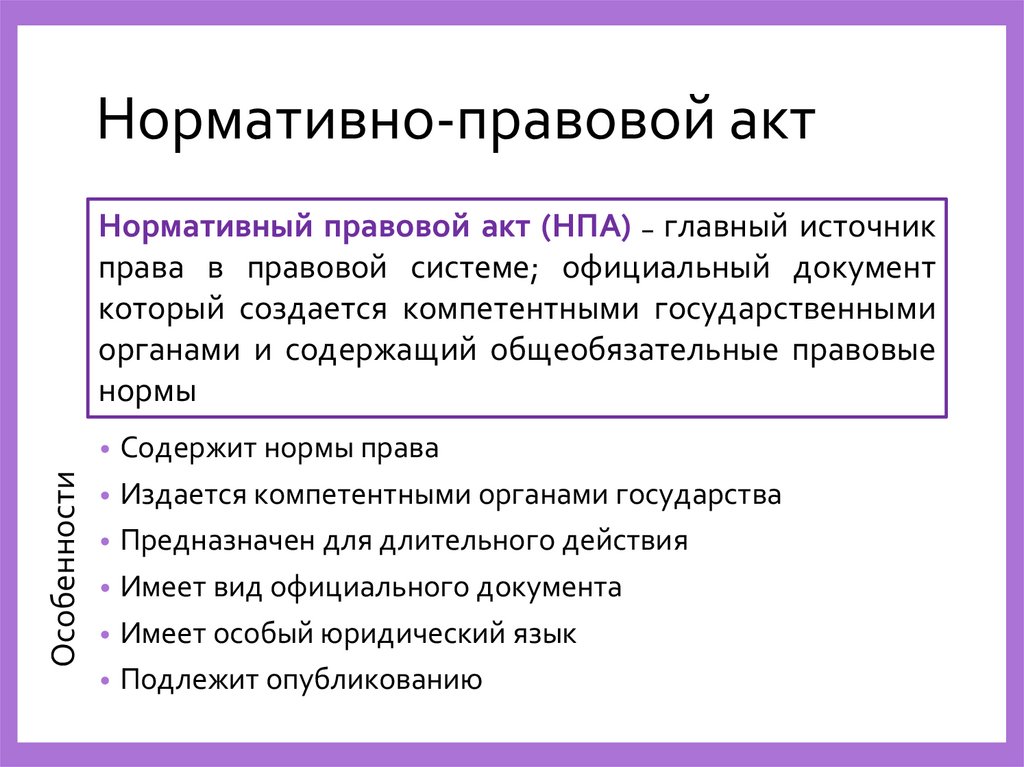 Нормативно-правовой акт

Нормативный правовой акт (НПА) – главный источник права в правовой системе; официальный документ который создается компетентными государственными органами и содержащий общеобязательные правовые нормы

Особенности

• Содержит нормы права
• Издается компетентными органами государства
• Предназначен для длительного действия
• Имеет вид официального документа
• Имеет особый юридический язык
• Подлежит опубликованию